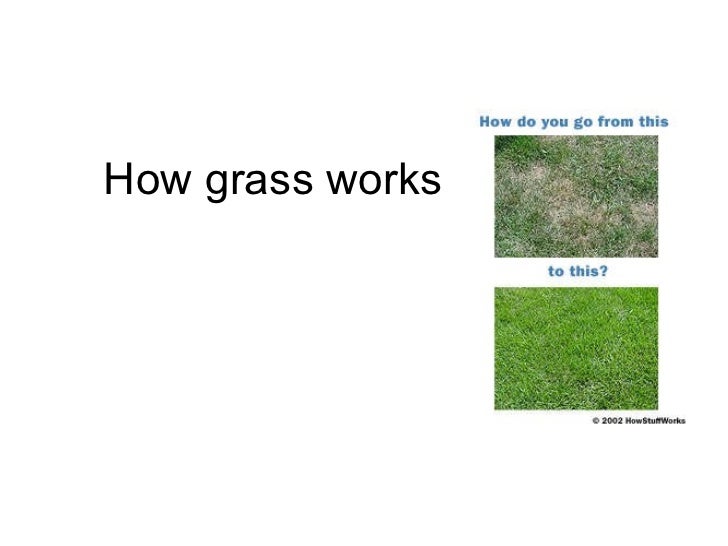 How grass works

How do you go from this

to this?

© 2002 HowStuffWorks